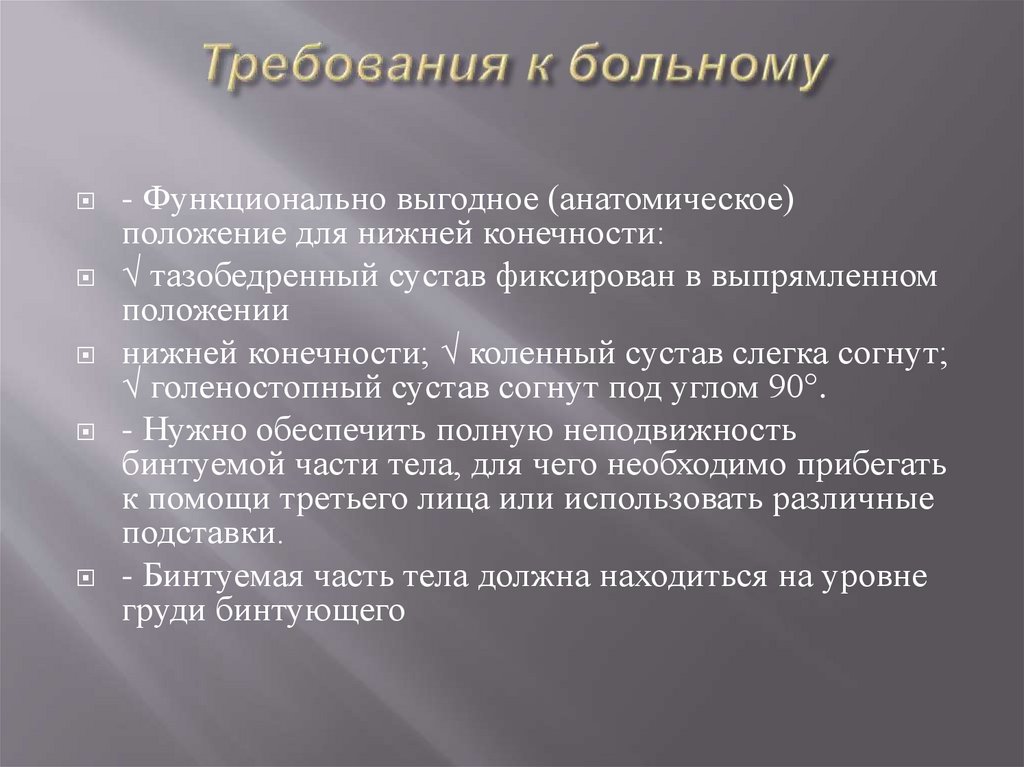 Требования к больному

- Функционально выгодное (анатомическое) положение для нижней конечности:

√ тазобедренный сустав фиксирован в выпрямленном положении

нижней конечности; √ коленный сустав слегка согнут; √ голеностопный сустав согнут под углом 90°.

- Нужно обеспечить полную неподвижность бинтуемой части тела, для чего необходимо прибегать к помощи третьего лица или использовать различные подставки.

- Бинтуемая часть тела должна находиться на уровне груди бинтующего